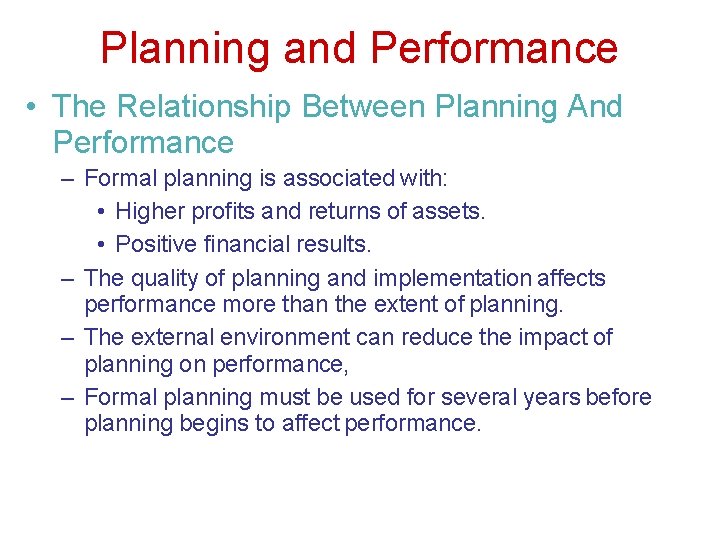 Planning and Performance

• The Relationship Between Planning And Performance

– Formal planning is associated with:

• Higher profits and returns of assets.

• Positive financial results.

– The quality of planning and implementation affects performance more than the extent of planning.

– The external environment can reduce the impact of planning on performance,

– Formal planning must be used for several years before planning begins to affect performance.